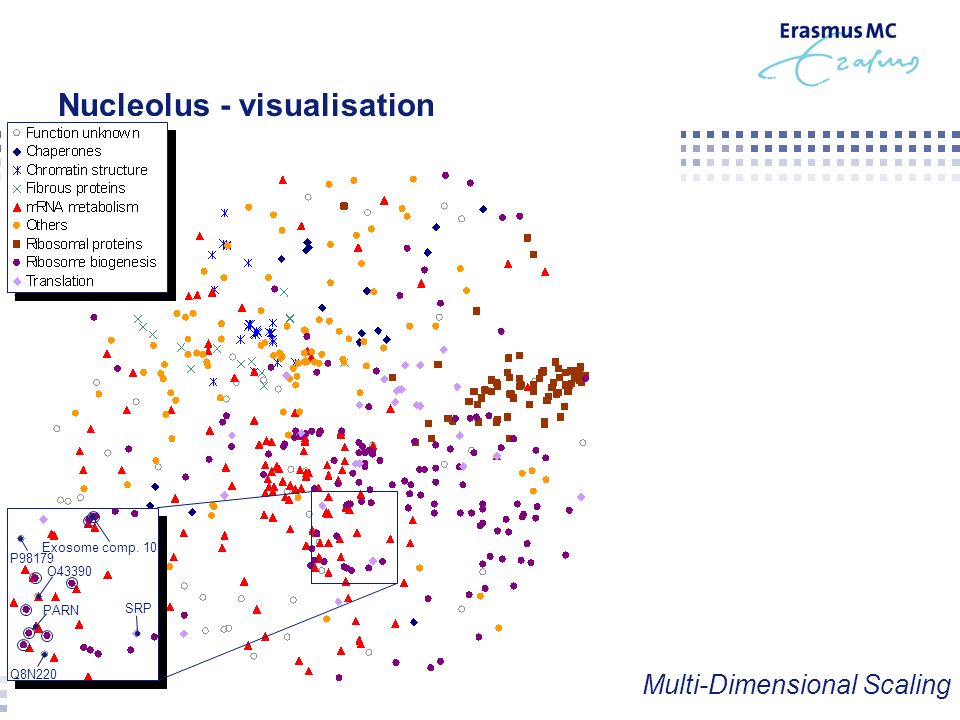 Erasmus MC

Nucleolus - visualisation

Function unknown
Chaperones
Chromatin structure
Fibrous proteins
mRNA metabolism
Others
Ribosomal proteins
Ribosome biogenesis
Translation

Exosome comp. 10
P98179
O43390
PARN
SRP
Q8N220

Multi-Dimensional Scaling